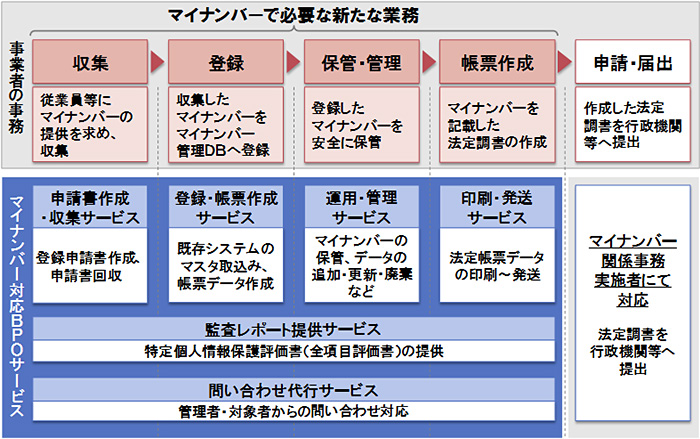 マイナンバーで必要な新たな業務

事業者の事務

収集

従業員等にマイナンバーの提供を求め、収集

登録

収集したマイナンバーをマイナンバー管理DBへ登録

保管・管理

登録したマイナンバーを安全に保管

帳票作成

マイナンバーを記載した法定調書の作成

申請・届出

作成した法定調書を行政機関等へ提出

マイナンバー対応BPOサービス

申請書作成・収集サービス

登録申請書作成、申請書回収

登録・帳票作成サービス

既存システムのマスタ取込み、帳票データ作成

運用・管理サービス

マイナンバーの保管、データの追加・更新・廃棄など

印刷・発送サービス

法定帳票データの印刷～発送

監査レポート提供サービス

特定個人情報保護評価書（全項目評価書）の提供

問い合わせ代行サービス

管理者・対象者からの問い合わせ対応

マイナンバー関係事務実施者にて対応

法定調書を行政機関等へ提出